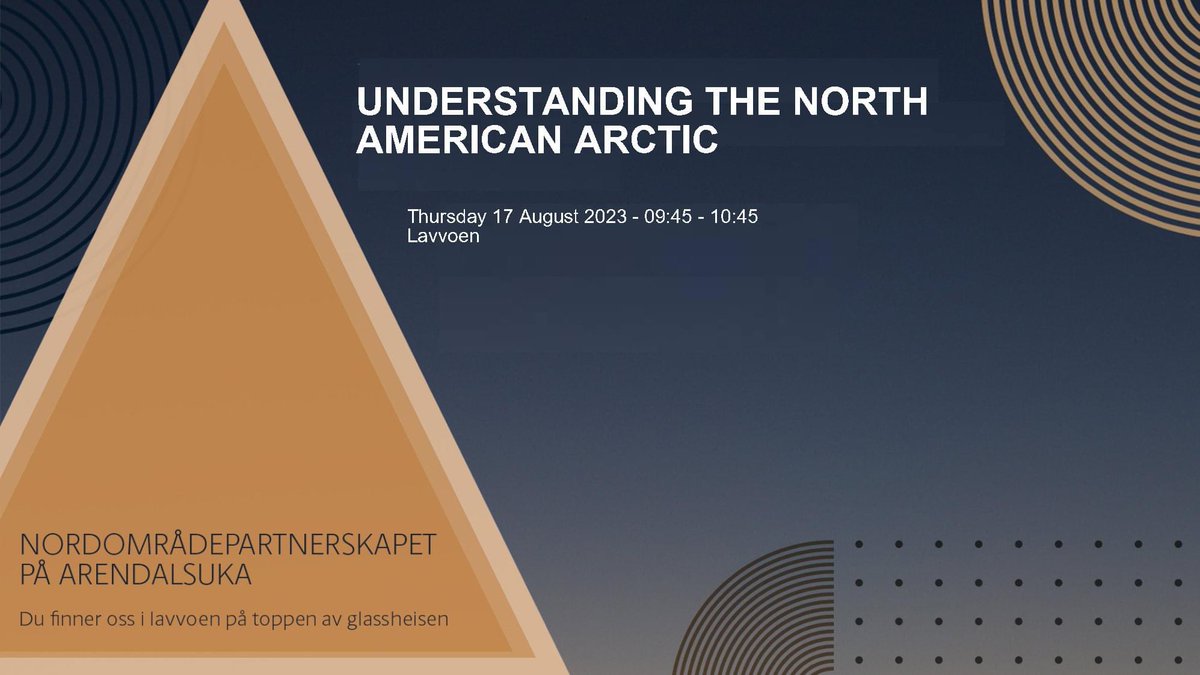 UNDERSTANDING THE NORTH AMERICAN ARCTIC

Thursday 17 August 2023 - 09:45 - 10:45
Lavvoen

NORDOMRÅDEPARTNERSKAPET PÅ ARENDALSUKA

Du finner oss i lavvoen på toppen av glassheisen